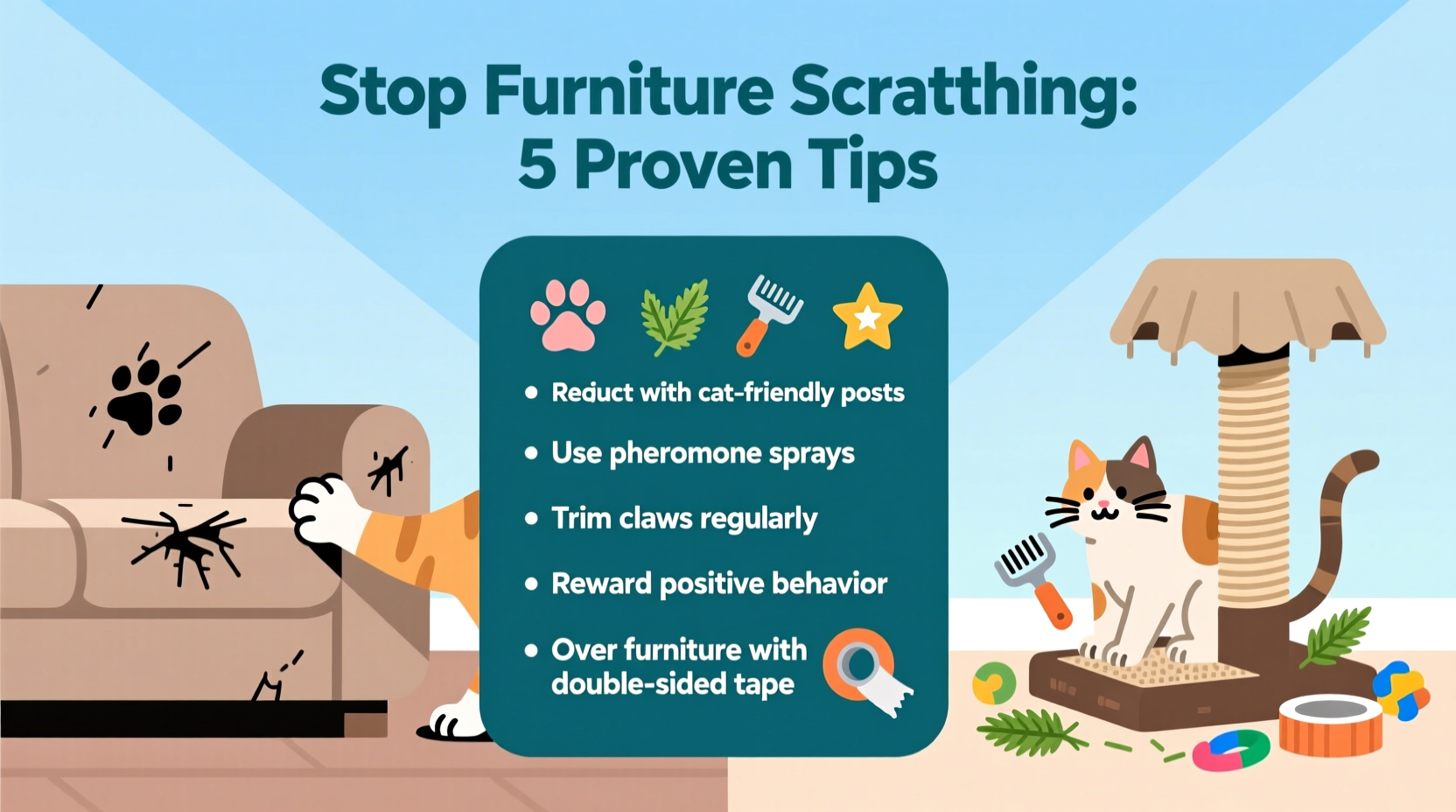 Stop Furniture Scratthing: 5 Proven Tips

• Reduct with cat-friendly posts
• Use pheromone sprays
• Trim claws regularly
• Reward positive behavior
• Over furniture with double-sided tape